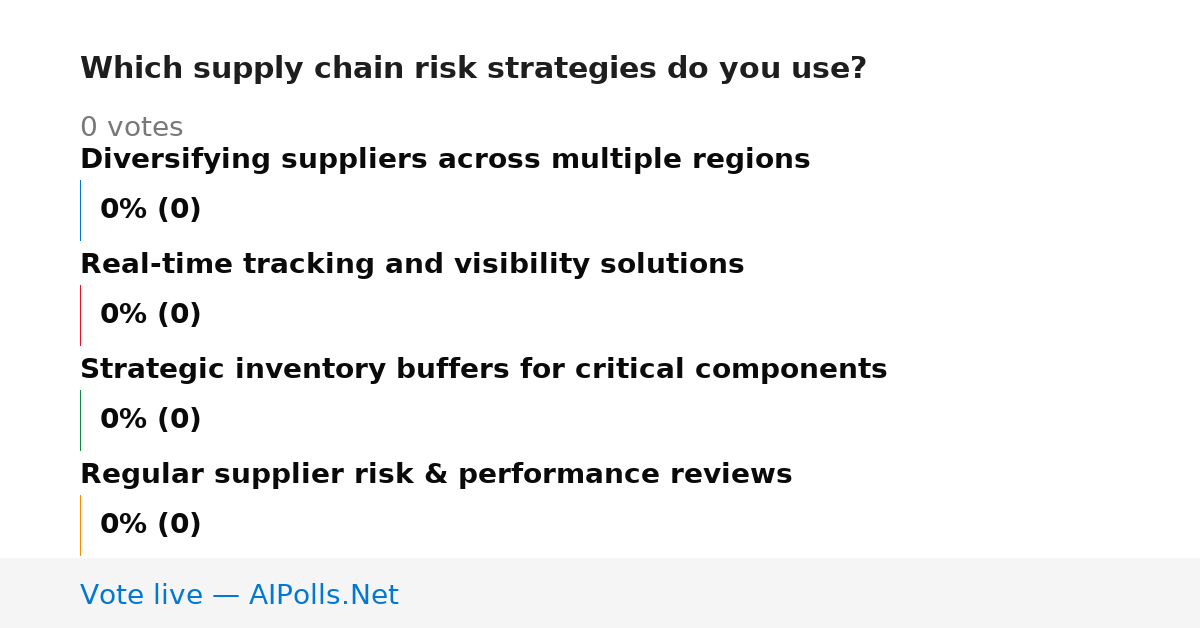 Which supply chain risk strategies do you use?

0 votes

Diversifying suppliers across multiple regions

0% (0)

Real-time tracking and visibility solutions

0% (0)

Strategic inventory buffers for critical components

0% (0)

Regular supplier risk & performance reviews

0% (0)

Vote live — AIPolls.Net